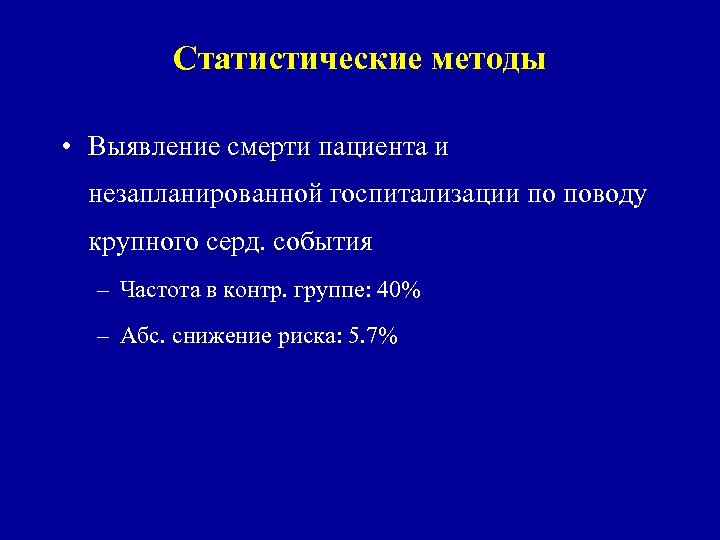 Статистические методы

• Выявление смерти пациента и незапланированной госпитализации по поводу крупного серд. события

– Частота в контр. группе: 40%

– Абс. снижение риска: 5.7%